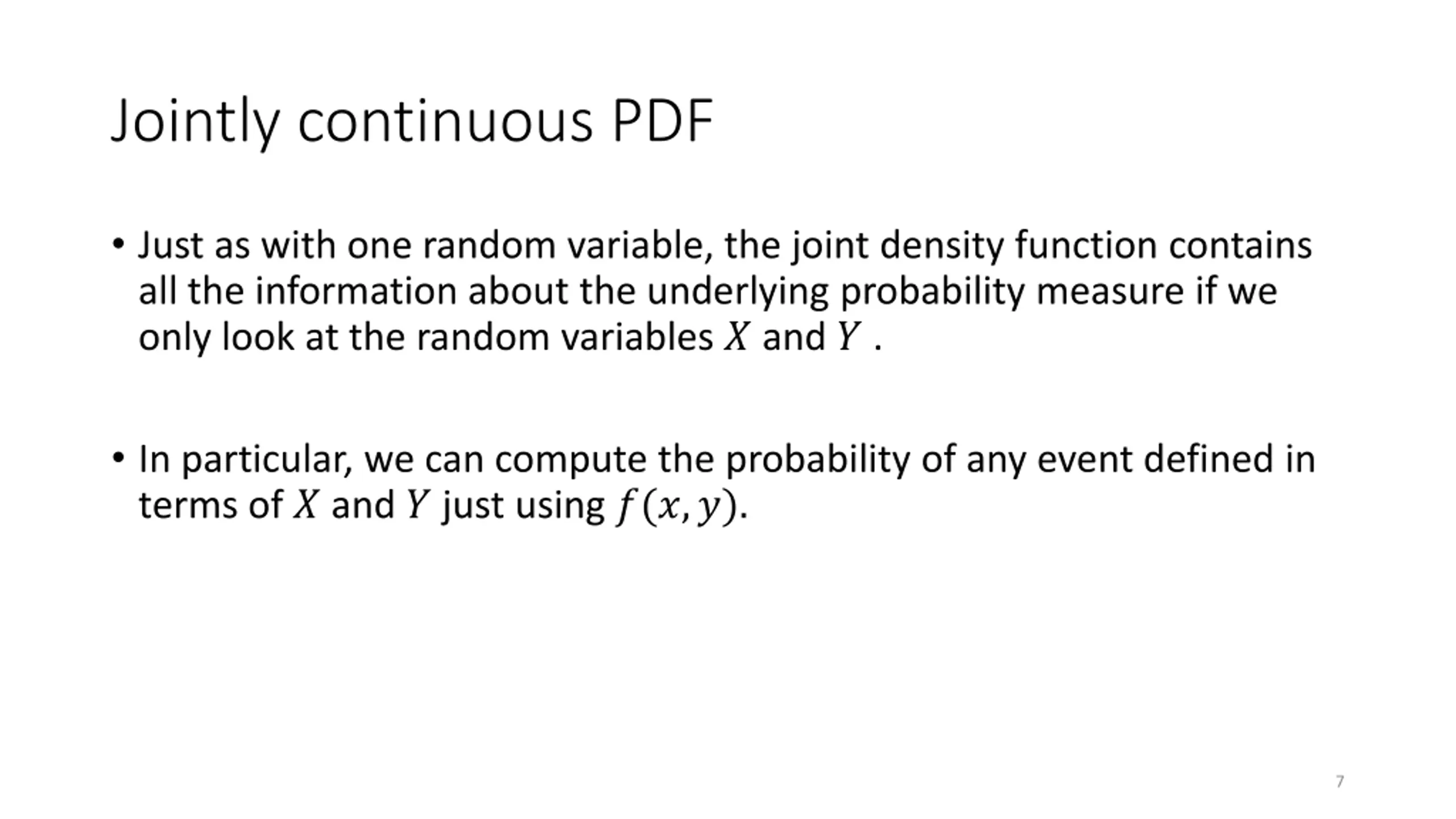 Jointly continuous PDF

• Just as with one random variable, the joint density function contains all the information about the underlying probability measure if we only look at the random variables $X$ and $Y$ .

• In particular, we can compute the probability of any event defined in terms of $X$ and $Y$ just using $f(x, y)$.

7